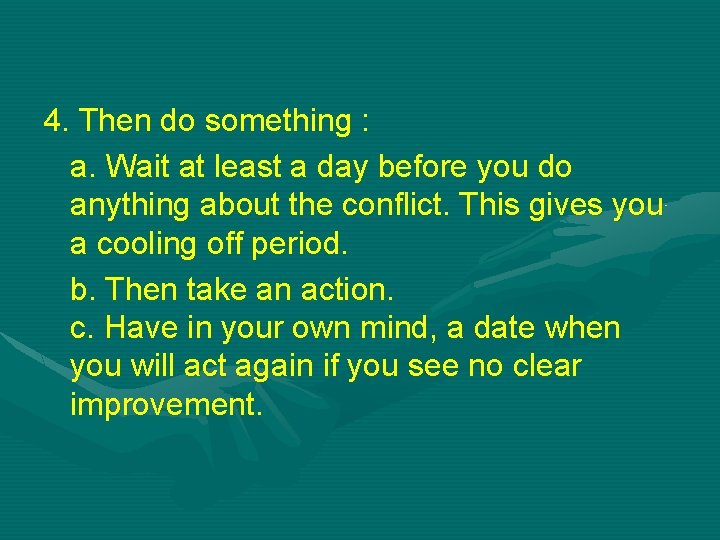 4. Then do something :

a. Wait at least a day before you do anything about the conflict. This gives you a cooling off period.

b. Then take an action.
c. Have in your own mind, a date when you will act again if you see no clear improvement.